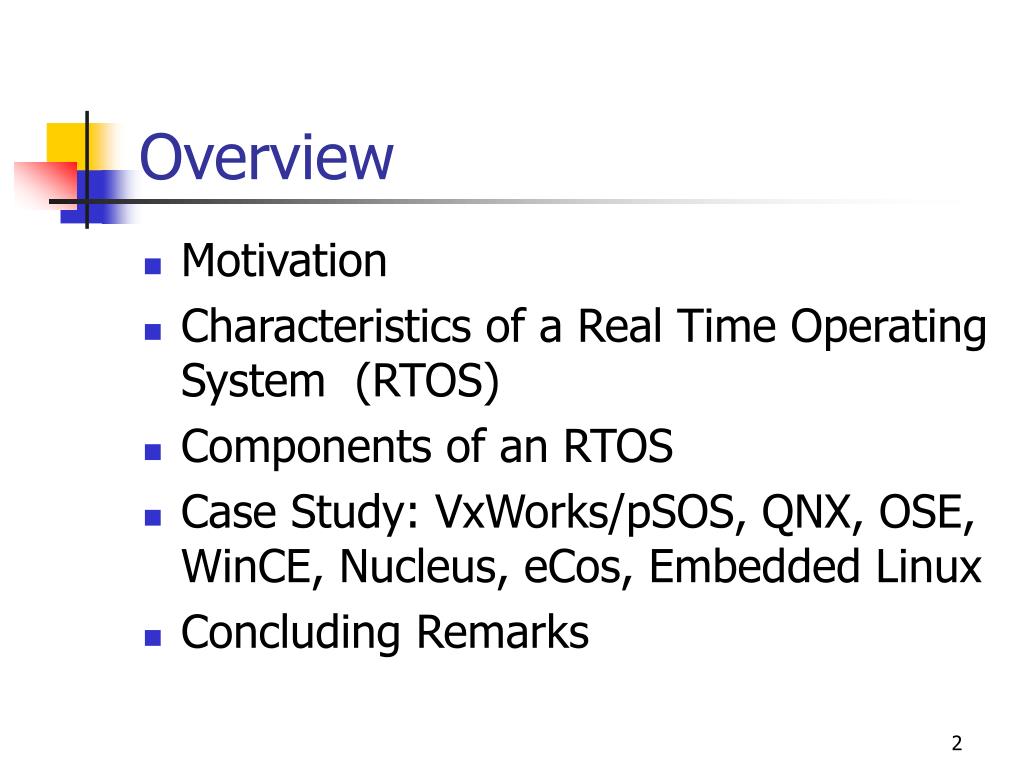 Overview

- Motivation
- Characteristics of a Real Time Operating System  (RTOS)
- Components of an RTOS
- Case Study: VxWorks/pSOS, QNX, OSE, WinCE, Nucleus, eCos, Embedded Linux
- Concluding Remarks

2